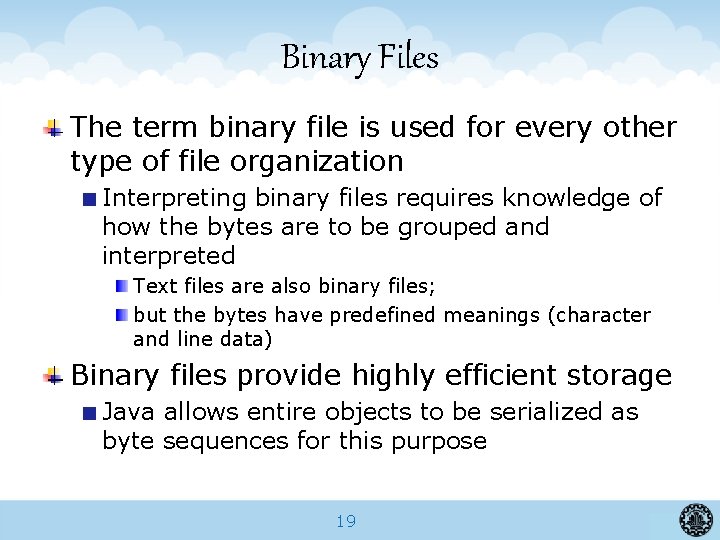 Binary Files

The term binary file is used for every other type of file organization

Interpreting binary files requires knowledge of how the bytes are to be grouped and interpreted

Text files are also binary files;

but the bytes have predefined meanings (character and line data)

Binary files provide highly efficient storage

Java allows entire objects to be serialized as byte sequences for this purpose

19